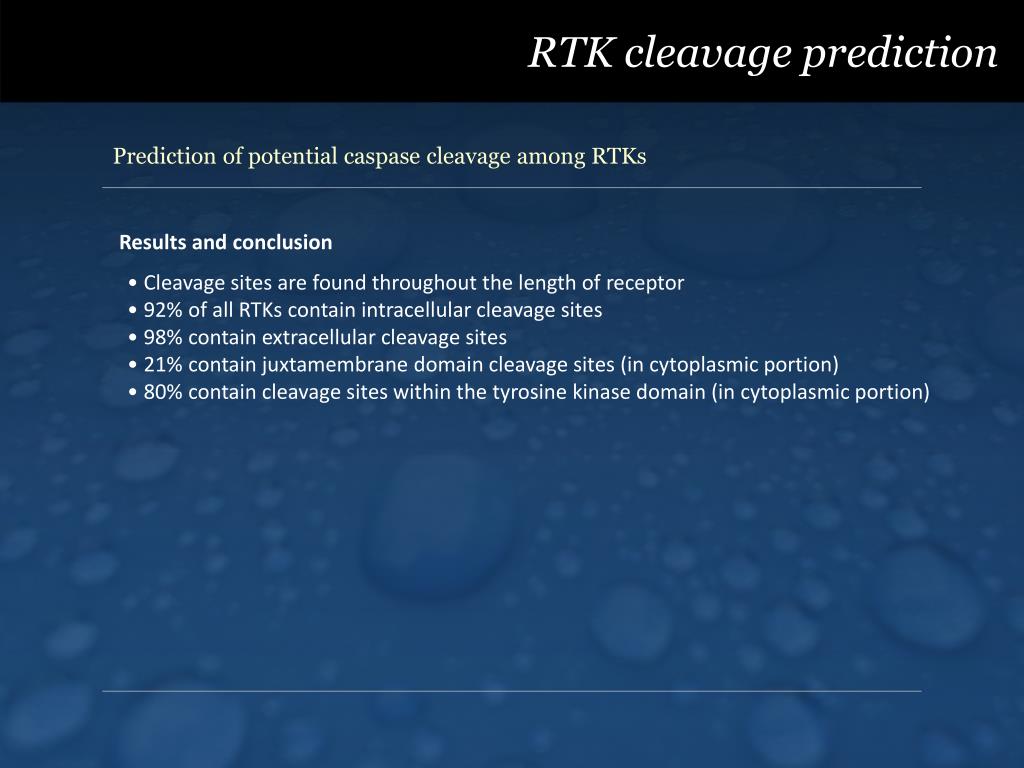 RTK cleavage prediction

Prediction of potential caspase cleavage among RTKs

Results and conclusion

• Cleavage sites are found throughout the length of receptor
• 92% of all RTKs contain intracellular cleavage sites
• 98% contain extracellular cleavage sites
• 21% contain juxtamembrane domain cleavage sites (in cytoplasmic portion)
• 80% contain cleavage sites within the tyrosine kinase domain (in cytoplasmic portion)